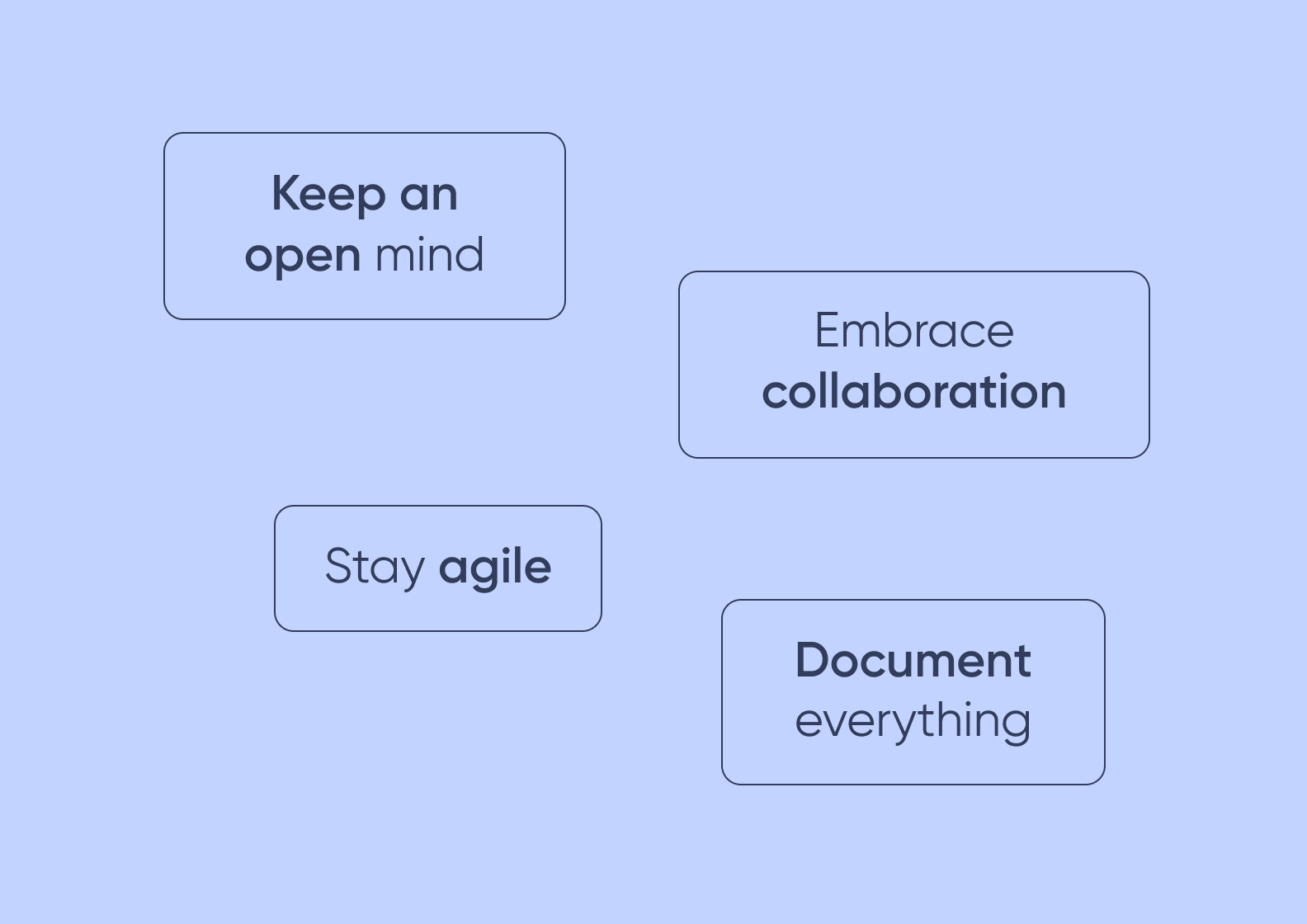 Keep an open mind

Embrace collaboration

Stay agile

Document everything